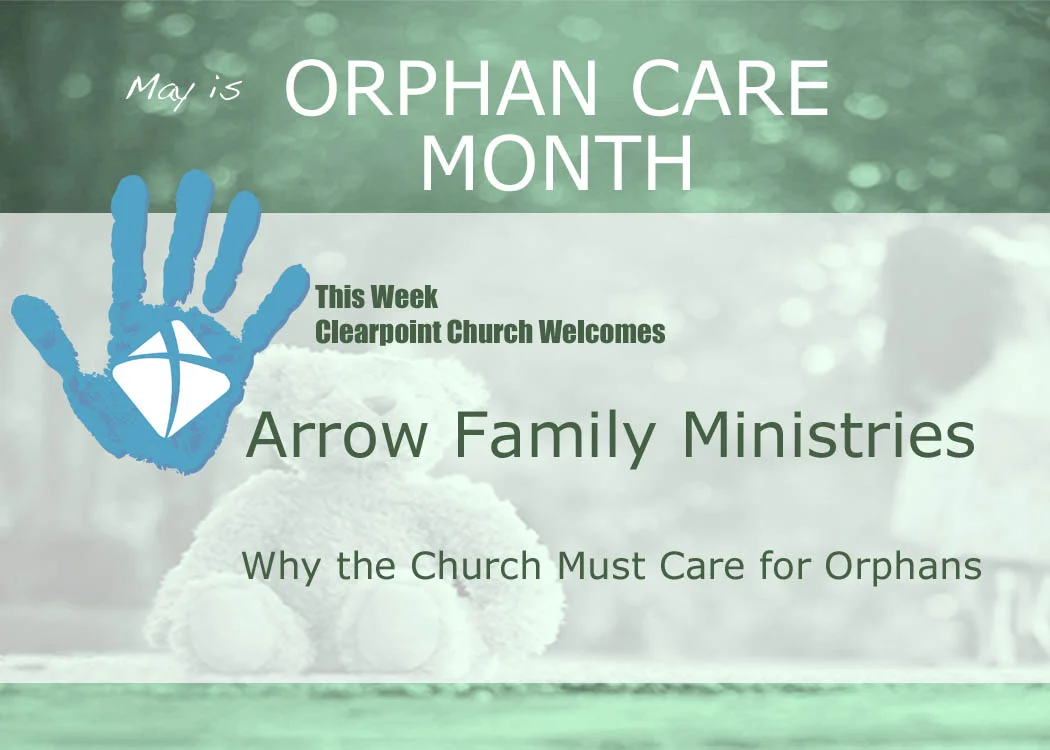 May is ORPHAN CARE MONTH

This Week
Clearpoint Church Welcomes

Arrow Family Ministries

Why the Church Must Care for Orphans